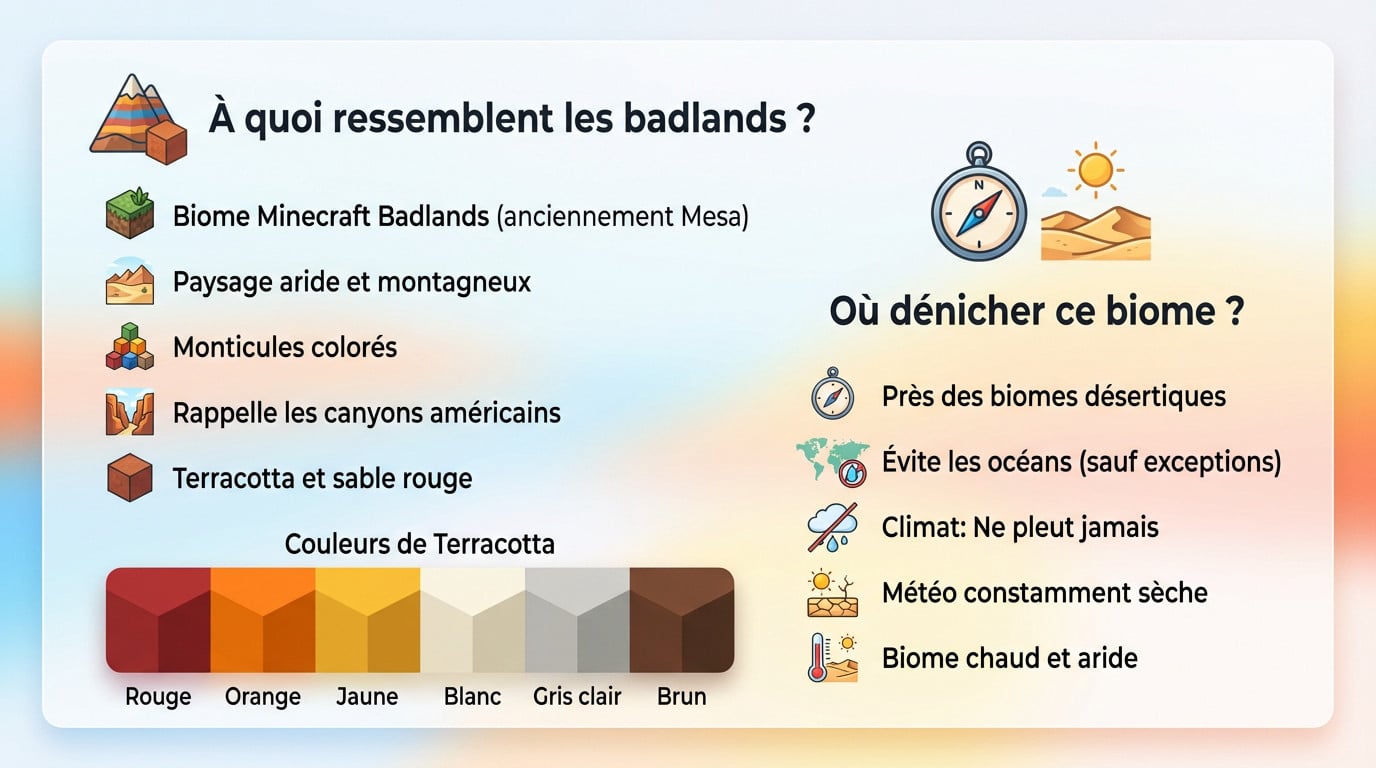 À quoi ressemblent les badlands ?

Biome Minecraft Badlands (anciennement Mesa)

Paysage aride et montagneux

Monticules colorés

Rappelle les canyons américains

Terracotta et sable rouge

Couleurs de Terracotta

Rouge Orange Jaune Blanc Gris clair Brun

Où dénicher ce biome ?

Près des biomes désertiques

Évite les océans (sauf exceptions)

Climat: Ne pleut jamais

Météo constamment sèche

Biome chaud et aride